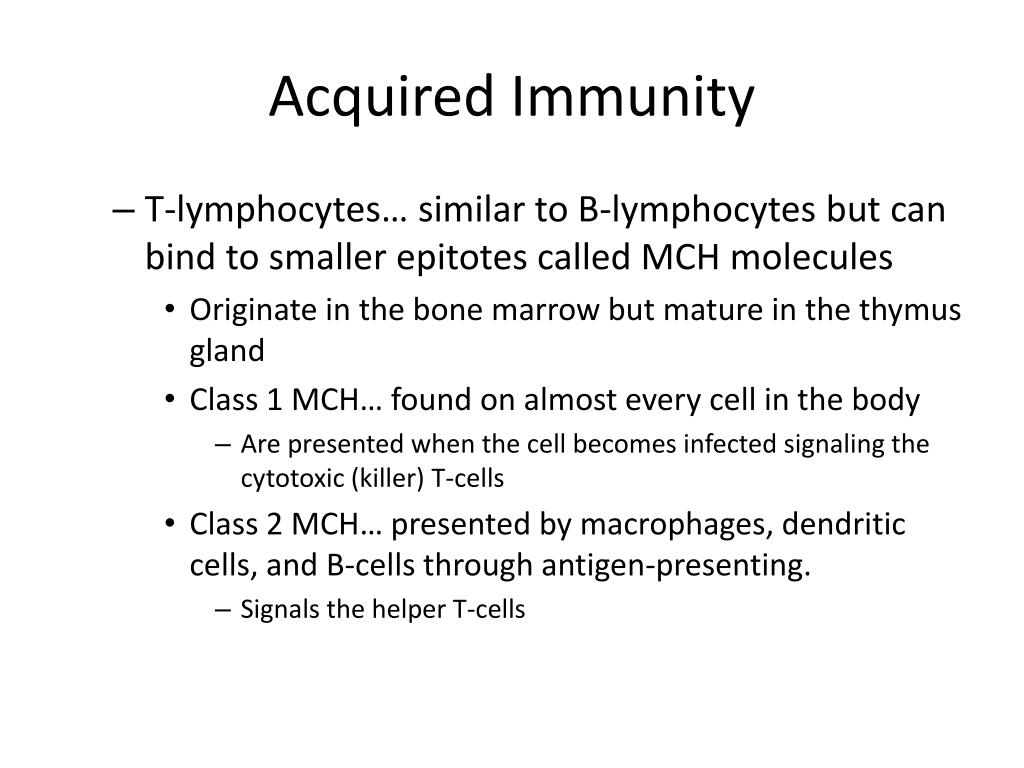 Acquired Immunity

– T-lymphocytes… similar to B-lymphocytes but can bind to smaller epitotes called MCH molecules

• Originate in the bone marrow but mature in the thymus gland

• Class 1 MCH… found on almost every cell in the body

– Are presented when the cell becomes infected signaling the cytotoxic (killer) T-cells

• Class 2 MCH… presented by macrophages, dendritic cells, and B-cells through antigen-presenting.

– Signals the helper T-cells